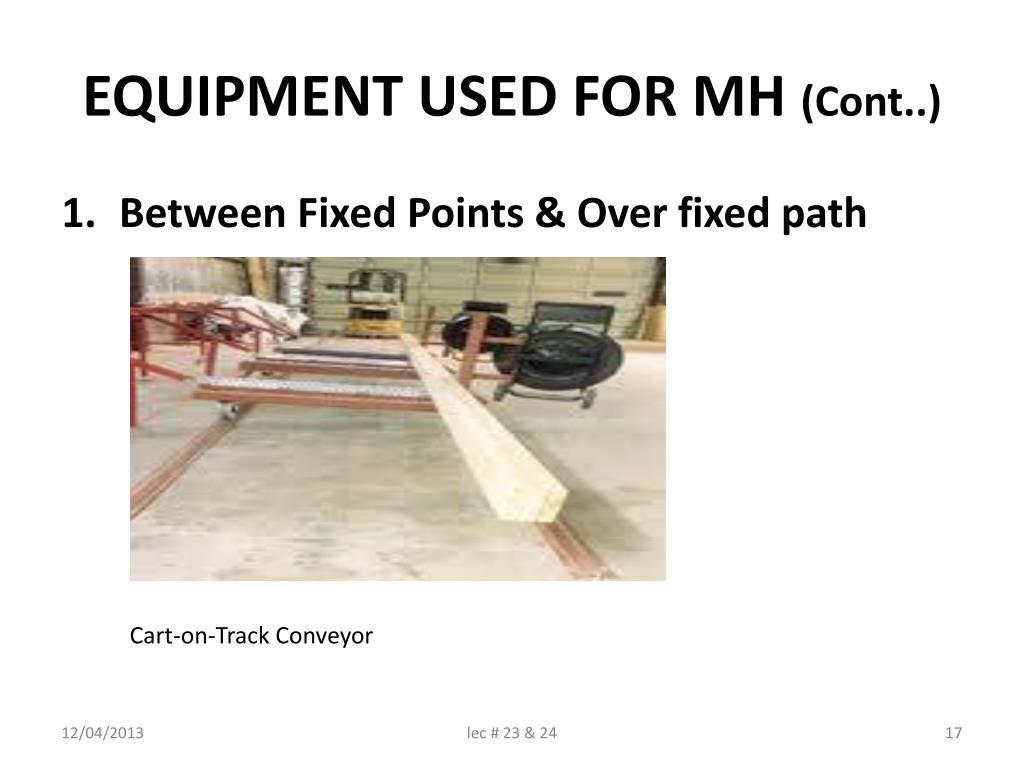 EQUIPMENT USED FOR MH (Cont..)

1. Between Fixed Points & Over fixed path

Cart-on-Track Conveyor

12/04/2013

lec # 23 & 24

17